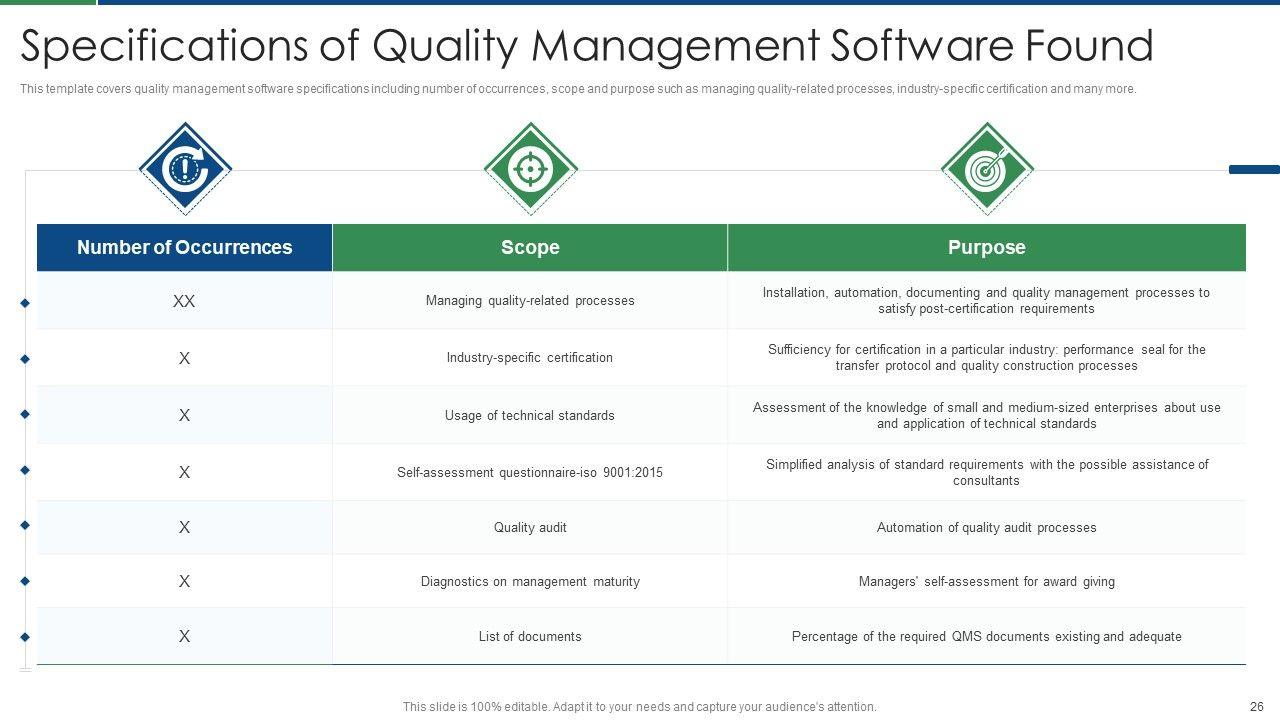 Specifications of Quality Management Software Found

This template covers quality management software specifications including number of occurrences, scope and purpose such as managing quality-related processes, industry-specific certification and many more.

| Number of Occurrences | Scope | Purpose |
|---|---|---|
| XX | Managing quality-related processes | Installation, automation, documenting and quality management processes to satisfy post-certification requirements |
| X | Industry-specific certification | Sufficiency for certification in a particular industry: performance seal for the transfer protocol and quality construction processes |
| X | Usage of technical standards | Assessment of the knowledge of small and medium-sized enterprises about use and application of technical standards |
| X | Self-assessment questionnaire-iso 9001:2015 | Simplified analysis of standard requirements with the possible assistance of consultants |
| X | Quality audit | Automation of quality audit processes |
| X | Diagnostics on management maturity | Managers' self-assessment for award giving |
| X | List of documents | Percentage of the required QMS documents existing and adequate |

This slide is 100% editable. Adapt it to your needs and capture your audience's attention.

26